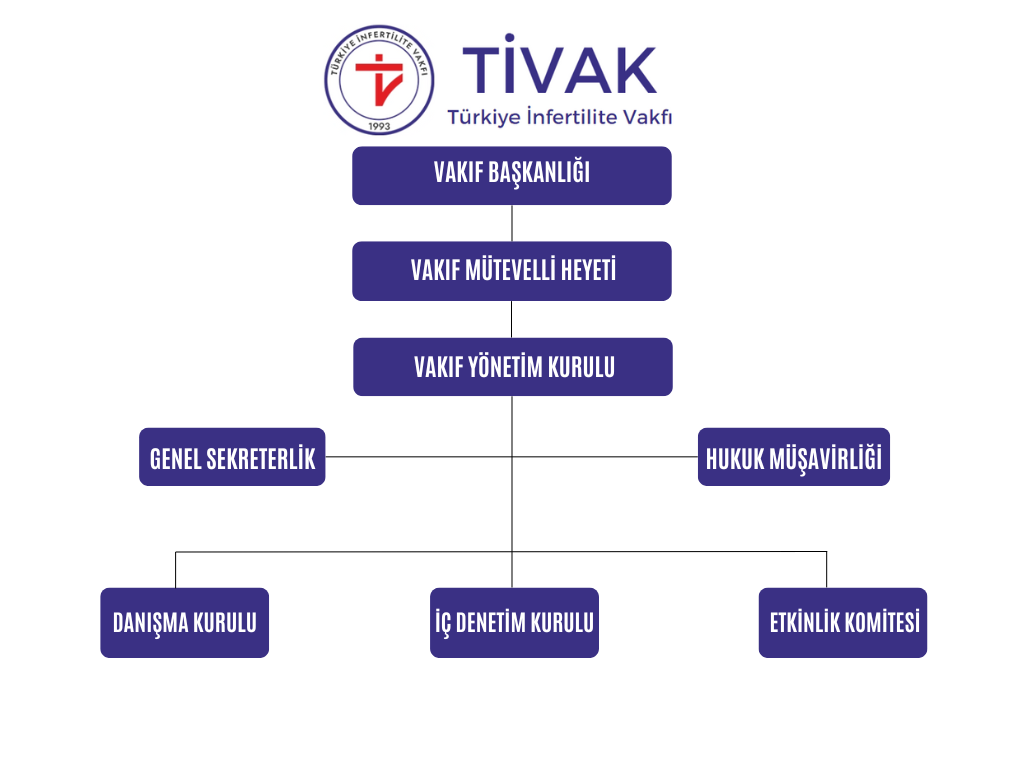 TÜRKİYE İNFERTİLİTE VAKFI
1993

TİVAK
Türkiye İnfertilite Vakfı

VAKIF BAŞKANLIĞI

VAKIF MÜTEVELLİ HEYETİ

VAKIF YÖNETİM KURULU

GENEL SEKRETERLİK

HUKUK MÜŞAVİRLİĞİ

DANIŞMA KURULU

İÇ DENETİM KURULU

ETKİNLİK KOMİTESİ